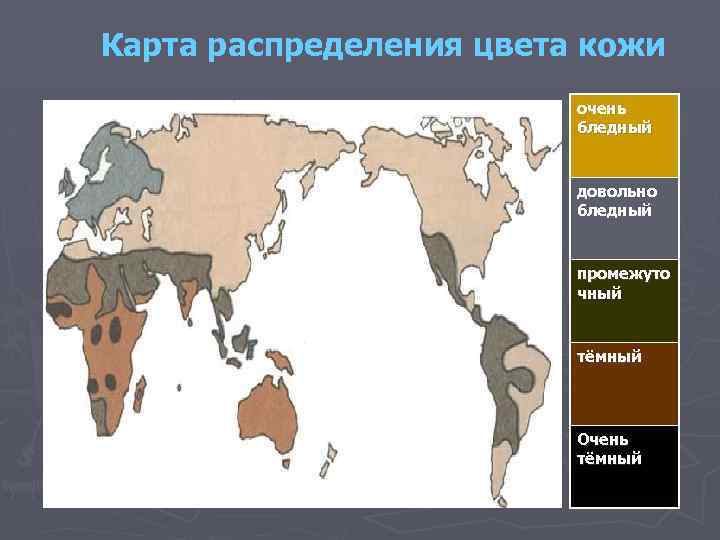 Карта распределения цвета кожи

очень бледный

довольно бледный

промежуточный

тёмный

Очень тёмный